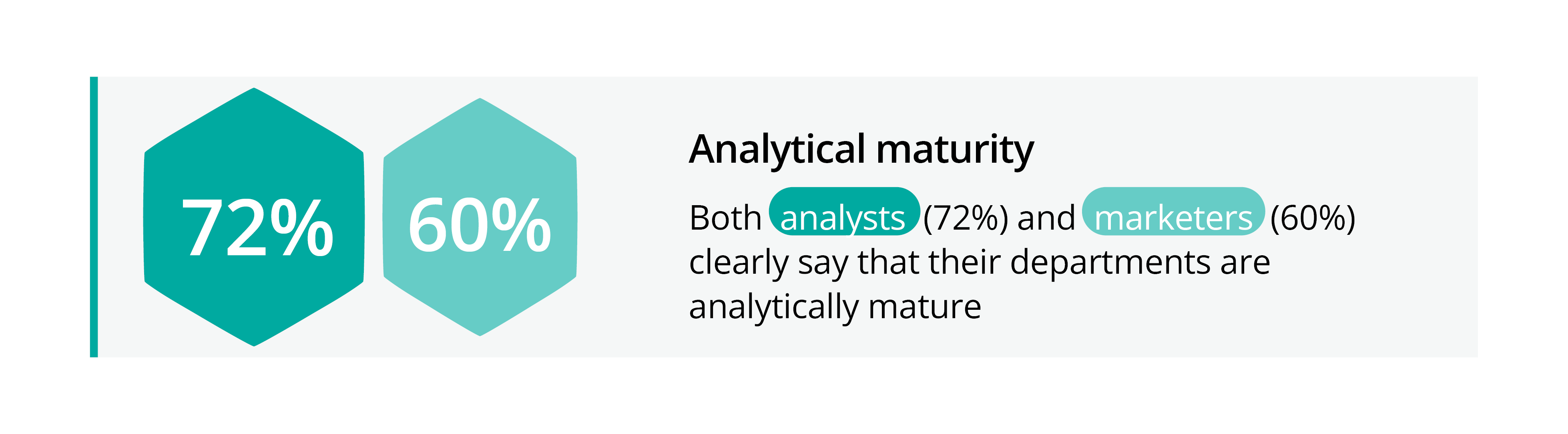 72%

60%

Analytical maturity

Both analysts (72%) and marketers (60%) clearly say that their departments are analytically mature